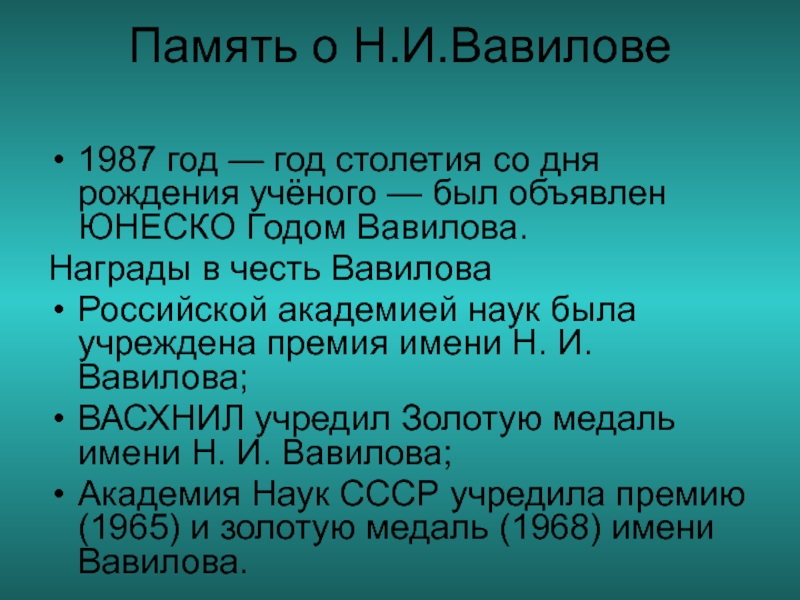 Память о Н.И.Вавилове

• 1987 год — год столетия со дня рождения учёного — был объявлен ЮНЕСКО Годом Вавилова.

Награды в честь Вавилова

• Российской академией наук была учреждена премия имени Н. И. Вавилова;
• ВАСХНИЛ учредил Золотую медаль имени Н. И. Вавилова;
• Академия Наук СССР учредила премию (1965) и золотую медаль (1968) имени Вавилова.